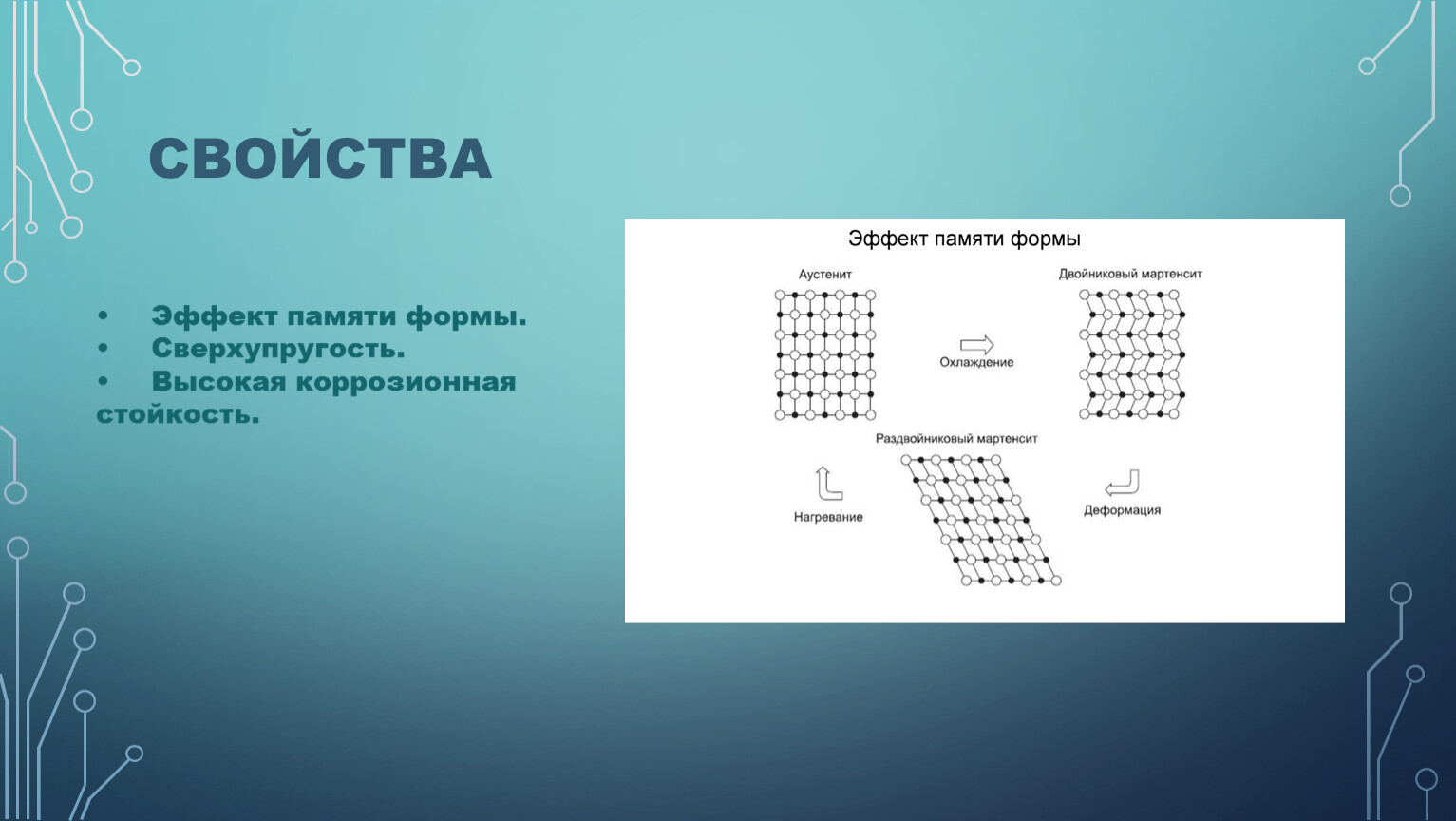 СВОЙСТВА

• Эффект памяти формы.
• Сверхупругость.
• Высокая коррозионная стойкость.

Эффект памяти формы

Аустенит

Двойниковый мартенсит

Охлаждение

Раздвойниковый мартенсит

Нагревание

Деформация